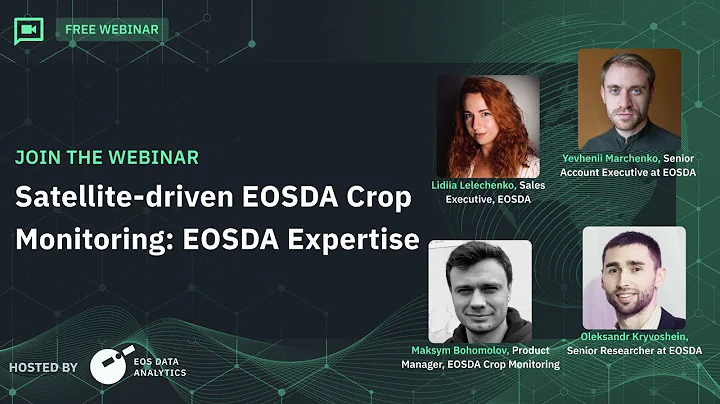 FREE WEBINAR

JOIN THE WEBINAR

Satellite-driven EOSDA Crop Monitoring: EOSDA Expertise

Lidiia Lelechenko, Sales Executive, EOSDA

Yevhenii Marchenko, Senior Account Executive at EOSDA

Maksym Bohomolov, Product Manager, EOSDA Crop Monitoring

Oleksandr Kryvoshein, Senior Researcher at EOSDA

HOSTED BY EOS DATA ANALYTICS